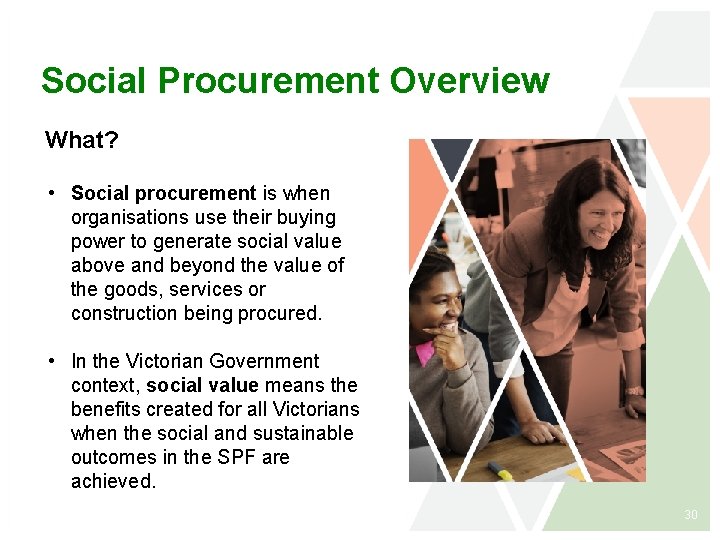 Social Procurement Overview

What?

• Social procurement is when organisations use their buying power to generate social value above and beyond the value of the goods, services or construction being procured.

• In the Victorian Government context, social value means the benefits created for all Victorians when the social and sustainable outcomes in the SPF are achieved.

30